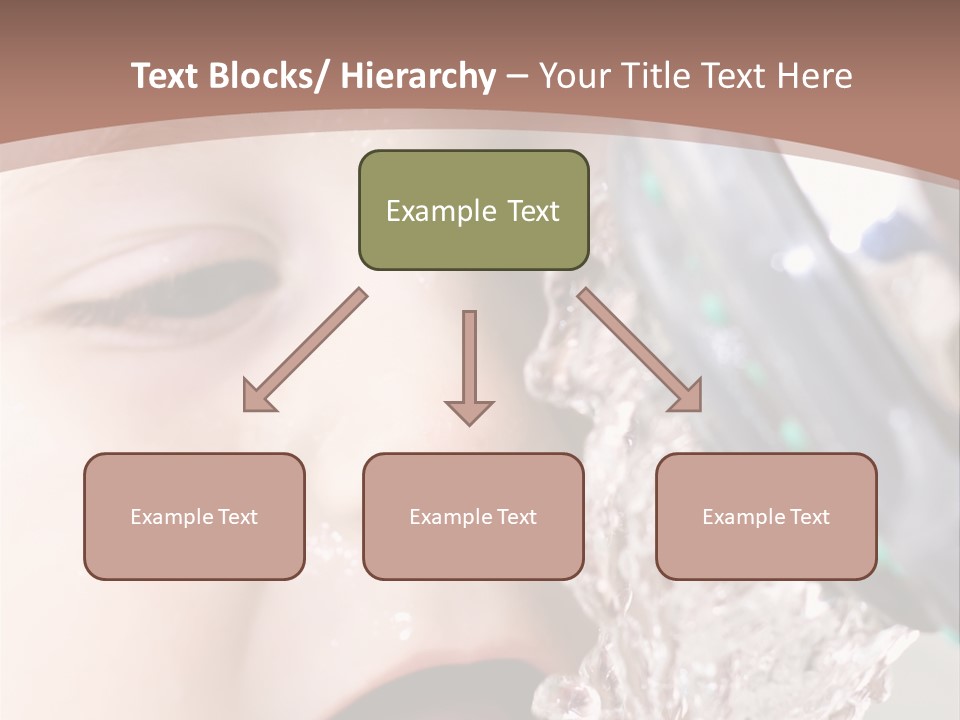 Text Blocks/ Hierarchy – Your Title Text Here

Example Text

Example Text

Example Text

Example Text